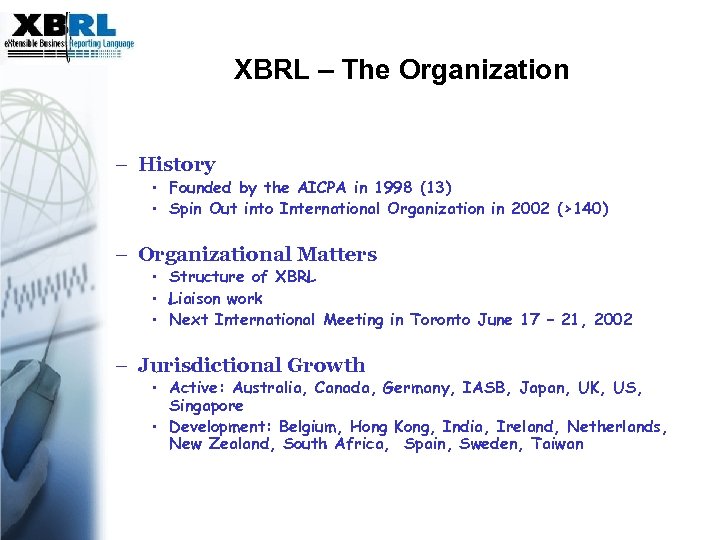 XBRL
eXtensible Business Reporting Language

XBRL – The Organization

– History
• Founded by the AICPA in 1998 (13)
• Spin Out into International Organization in 2002 (>140)

– Organizational Matters
• Structure of XBRL
• Liaison work
• Next International Meeting in Toronto June 17 – 21, 2002

– Jurisdictional Growth
• Active: Australia, Canada, Germany, IASB, Japan, UK, US, Singapore
• Development: Belgium, Hong Kong, India, Ireland, Netherlands, New Zealand, South Africa, Spain, Sweden, Taiwan